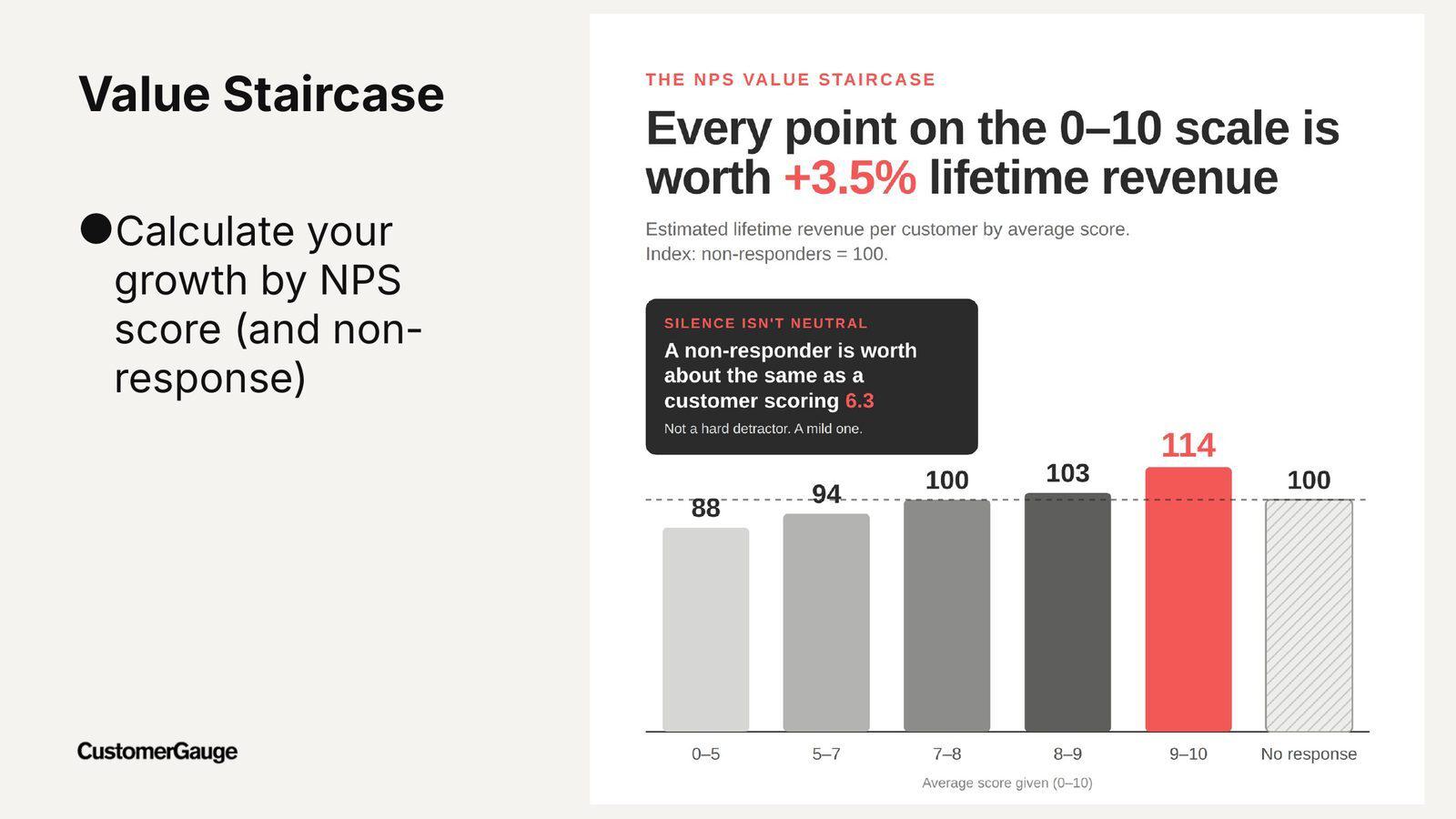 Value Staircase

• Calculate your growth by NPS score (and non-response)

CustomerGauge

THE NPS VALUE STAIRCASE

Every point on the 0–10 scale is worth +3.5% lifetime revenue

Estimated lifetime revenue per customer by average score.
Index: non-responders = 100.

SILENCE ISN'T NEUTRAL

A non-responder is worth about the same as a customer scoring 6.3

Not a hard detractor. A mild one.

88
94
100
103
114
100

0–5
5–7
7–8
8–9
9–10
No response

Average score given (0–10)